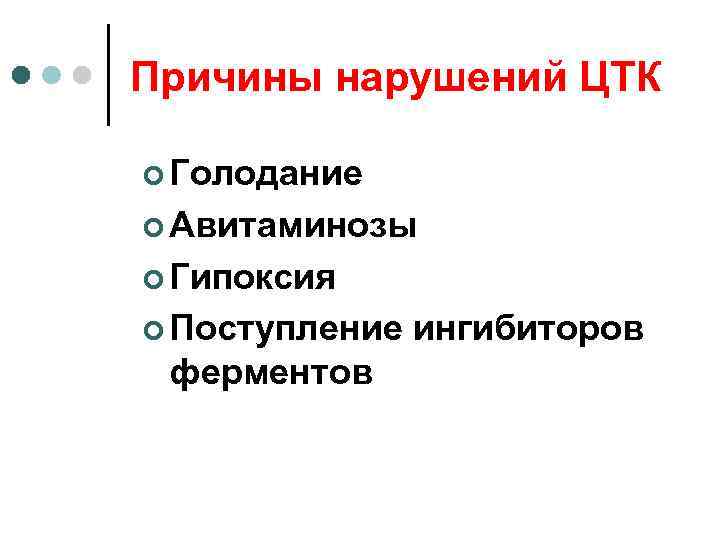 Причины нарушений ЦТК

Голодание
Авитаминозы
Гипоксия
Поступление ингибиторов ферментов